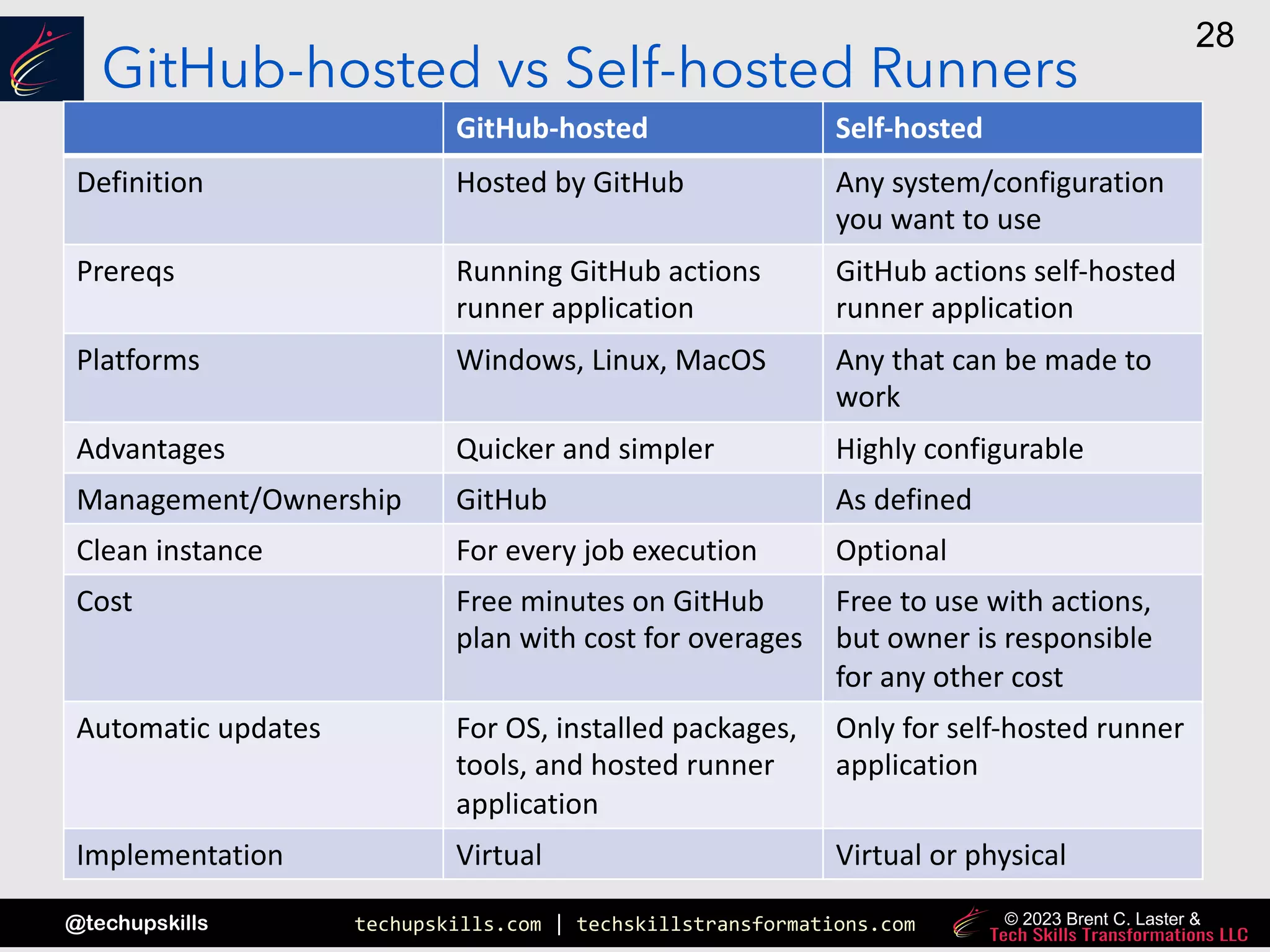 28

GitHub-hosted vs Self-hosted Runners

| | GitHub-hosted | Self-hosted |
|---|---|---|
| Definition | Hosted by GitHub | Any system/configuration you want to use |
| Prereqs | Running GitHub actions runner application | GitHub actions self-hosted runner application |
| Platforms | Windows, Linux, MacOS | Any that can be made to work |
| Advantages | Quicker and simpler | Highly configurable |
| Management/Ownership | GitHub | As defined |
| Clean instance | For every job execution | Optional |
| Cost | Free minutes on GitHub plan with cost for overages | Free to use with actions, but owner is responsible for any other cost |
| Automatic updates | For OS, installed packages, tools, and hosted runner application | Only for self-hosted runner application |
| Implementation | Virtual | Virtual or physical |

@techupskills techupskills.com | techskillstransformations.com © 2023 Brent C. Laster & Tech Skills Transformations LLC